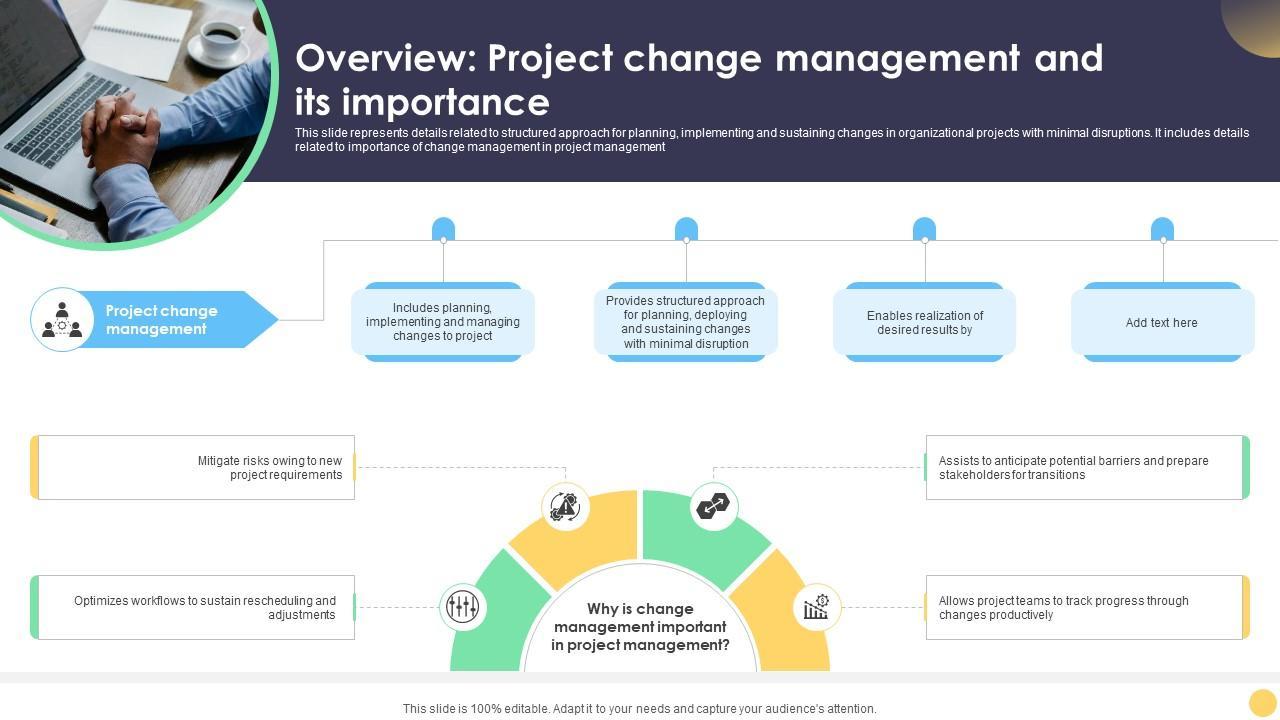 Overview: Project change management and its importance

This slide represents details related to structured approach for planning, implementing and sustaining changes in organizational projects with minimal disruptions. It includes details related to importance of change management in project management

Project change management

Includes planning, implementing and managing changes to project

Provides structured approach for planning, deploying and sustaining changes with minimal disruption

Enables realization of desired results by

Add text here

Mitigate risks owing to new project requirements

Optimizes workflows to sustain rescheduling and adjustments

Why is change management important in project management?

Assists to anticipate potential barriers and prepare stakeholders for transitions

Allows project teams to track progress through changes productively

This slide is 100% editable. Adapt it to your needs and capture your audience's attention.